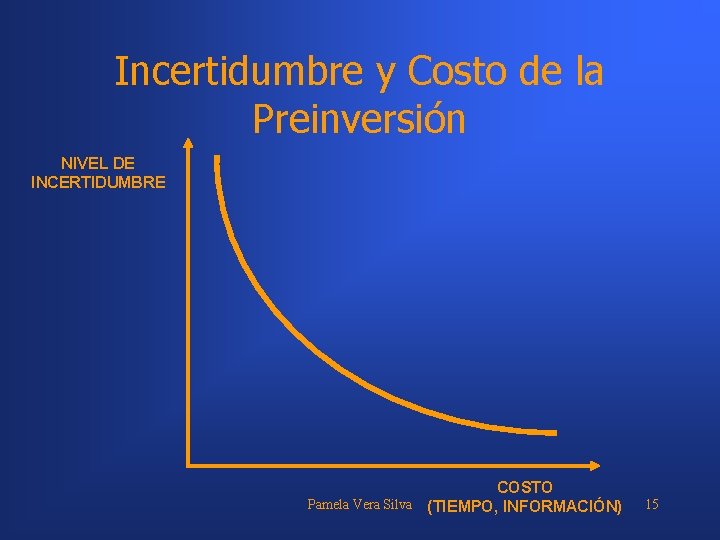 Incertidumbre y Costo de la Preinversión

NIVEL DE INCERTIDUMBRE

COSTO (TIEMPO, INFORMACIÓN)

Pamela Vera Silva

15